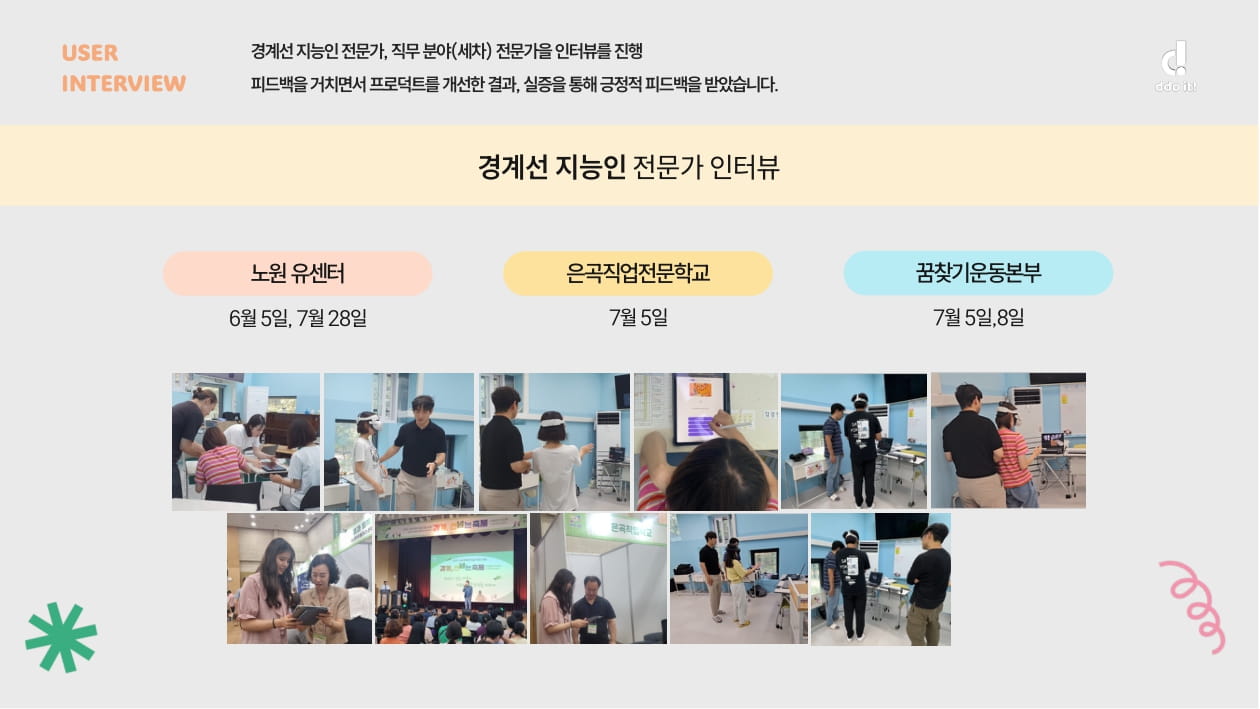 USER INTERVIEW

경계선 지능인 전문가, 직무 분야(세차) 전문가을 인터뷰를 진행
피드백을 거치면서 프로덕트를 개선한 결과, 실증을 통해 긍정적 피드백을 받았습니다.

ddo it!

경계선 지능인 전문가 인터뷰

노원 유센터
6월 5일, 7월 28일

은곡직업전문학교
7월 5일

꿈찾기운동본부
7월 5일,8일